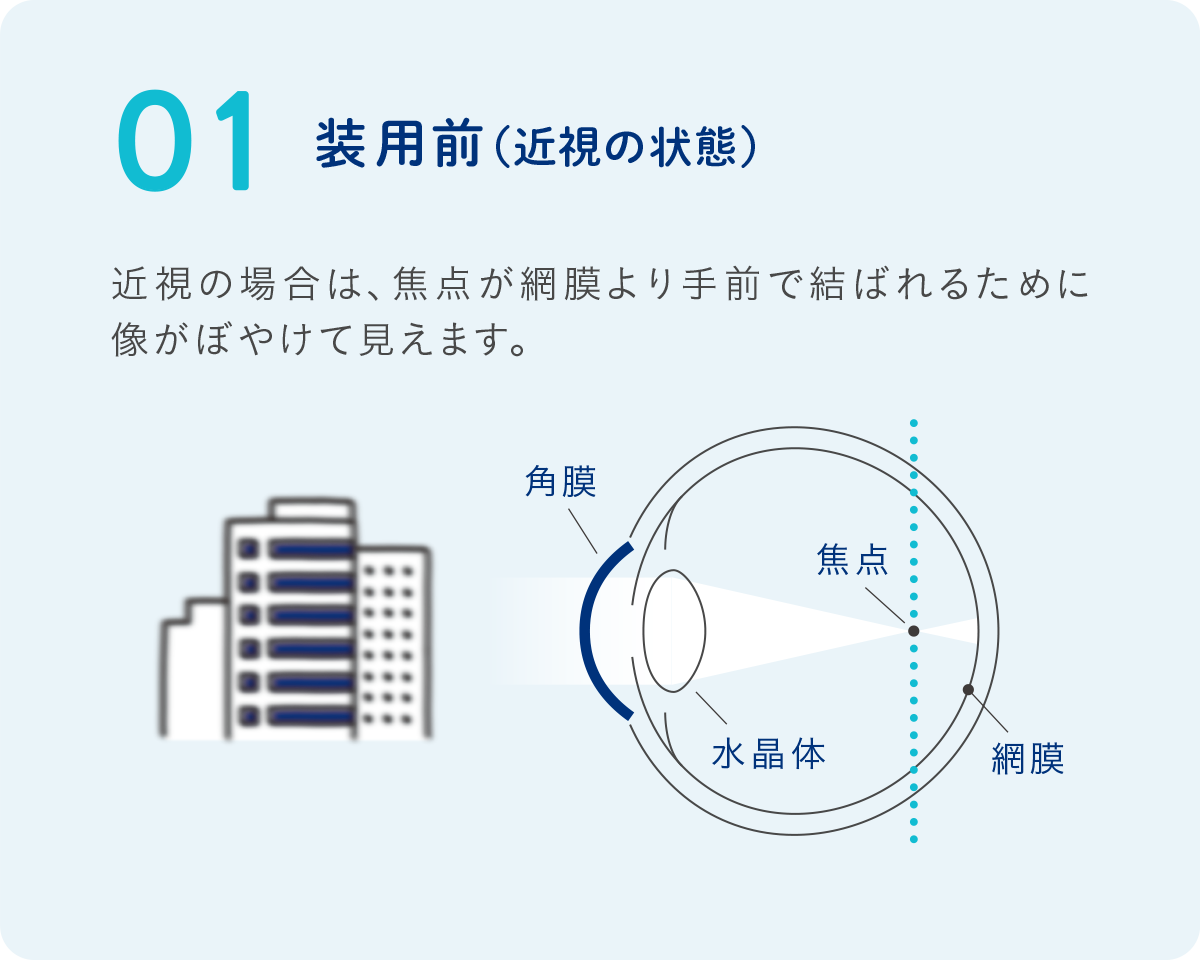 01 装用前（近視の状態）

近視の場合は、焦点が網膜より手前で結ばれるために像がぼやけて見えます。

角膜
焦点
水晶体
網膜